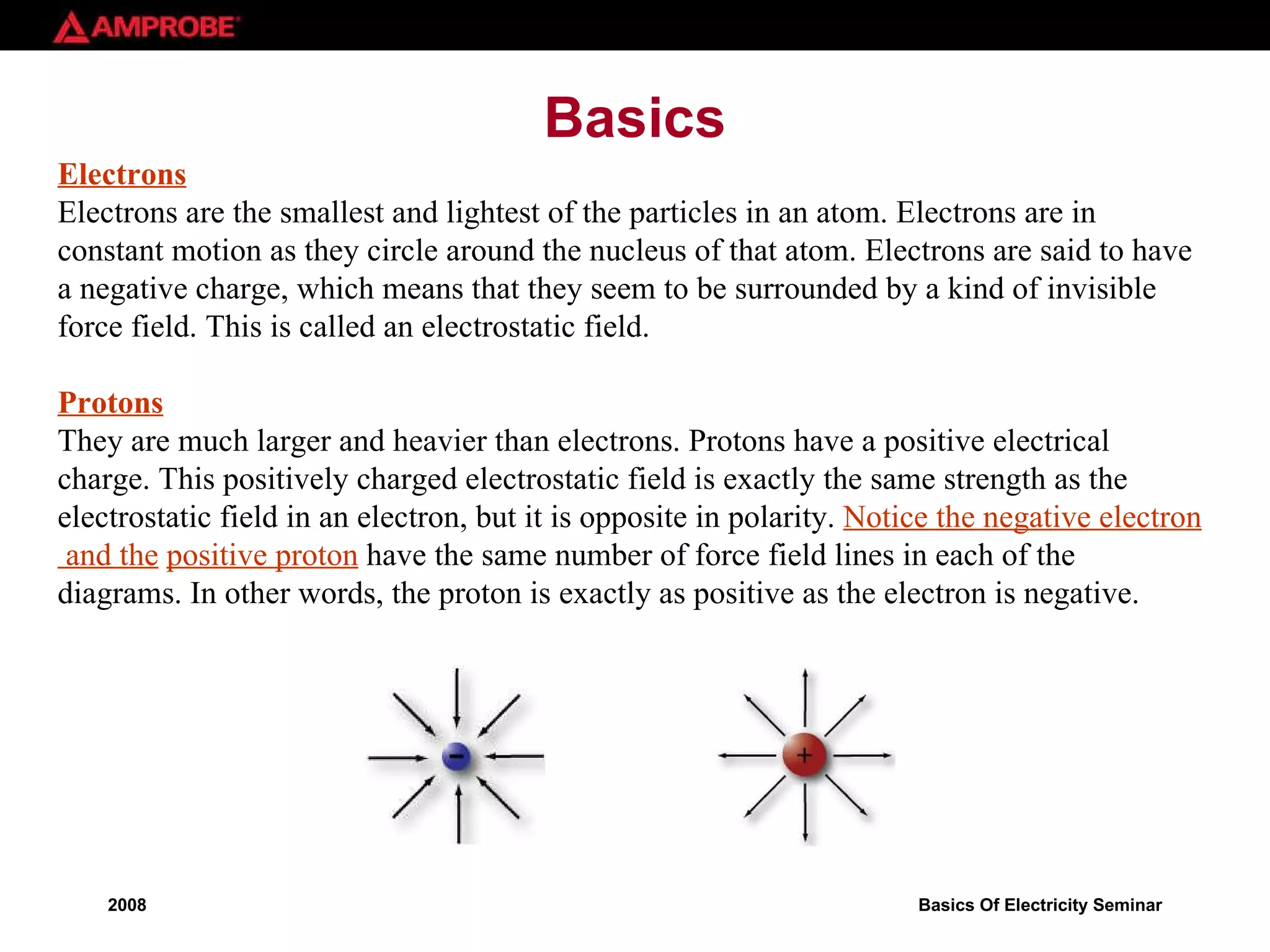 AMPROBE

Basics

Electrons

Electrons are the smallest and lightest of the particles in an atom. Electrons are in constant motion as they circle around the nucleus of that atom. Electrons are said to have a negative charge, which means that they seem to be surrounded by a kind of invisible force field. This is called an electrostatic field.

Protons

They are much larger and heavier than electrons. Protons have a positive electrical charge. This positively charged electrostatic field is exactly the same strength as the electrostatic field in an electron, but it is opposite in polarity. Notice the negative electron and the positive proton have the same number of force field lines in each of the diagrams. In other words, the proton is exactly as positive as the electron is negative.

−

+

2008

Basics Of Electricity Seminar